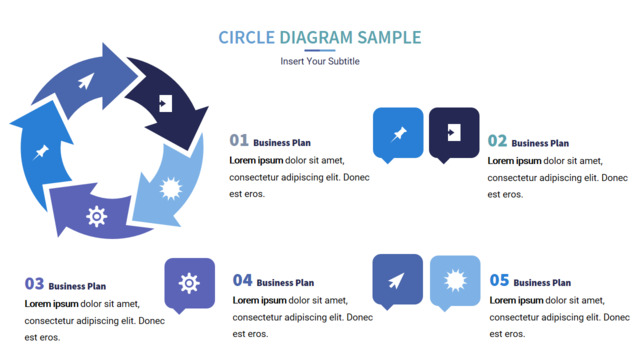 CIRCLE DIAGRAM SAMPLE

Insert Your Subtitle

01 Business Plan
Lorem ipsum dolor sit amet, consectetur adipiscing elit. Donec est eros.

02 Business Plan
Lorem ipsum dolor sit amet, consectetur adipiscing elit. Donec est eros.

03 Business Plan
Lorem ipsum dolor sit amet, consectetur adipiscing elit. Donec est eros.

04 Business Plan
Lorem ipsum dolor sit amet, consectetur adipiscing elit. Donec est eros.

05 Business Plan
Lorem ipsum dolor sit amet, consectetur adipiscing elit. Donec est eros.